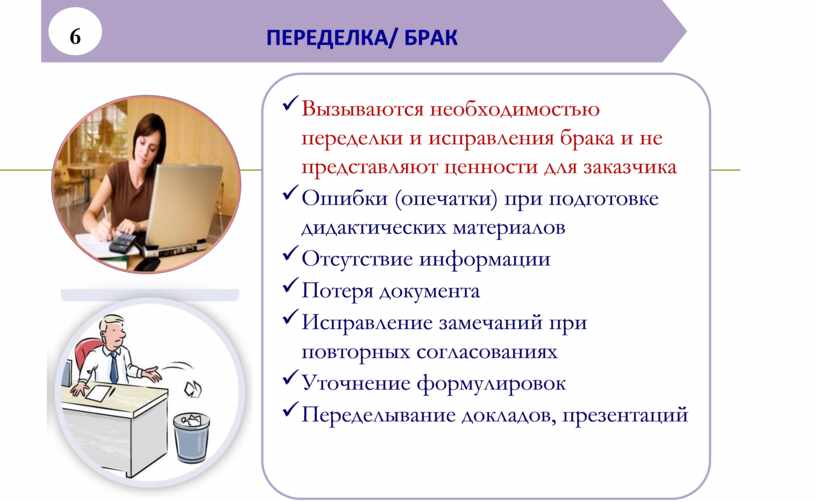 6

ПЕРЕДЕЛКА/ БРАК

✓ Вызываются необходимостью переделки и исправления брака и не представляют ценности для заказчика
✓ Ошибки (опечатки) при подготовке дидактических материалов
✓ Отсутствие информации
✓ Потеря документа
✓ Исправление замечаний при повторных согласованиях
✓ Уточнение формулировок
✓ Переделывание докладов, презентаций